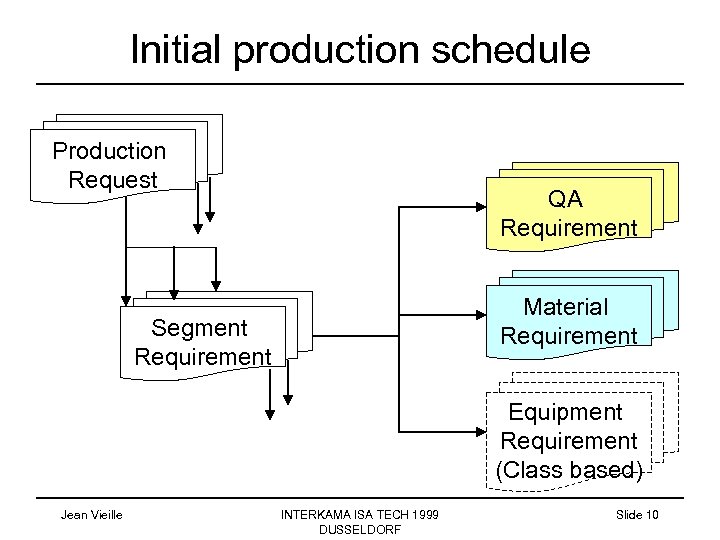 Initial production schedule

Production Request

Segment Requirement

QA Requirement

Material Requirement

Equipment Requirement (Class based)

Jean Vieille

INTERKAMA ISA TECH 1999 DUSSELDORF

Slide 10